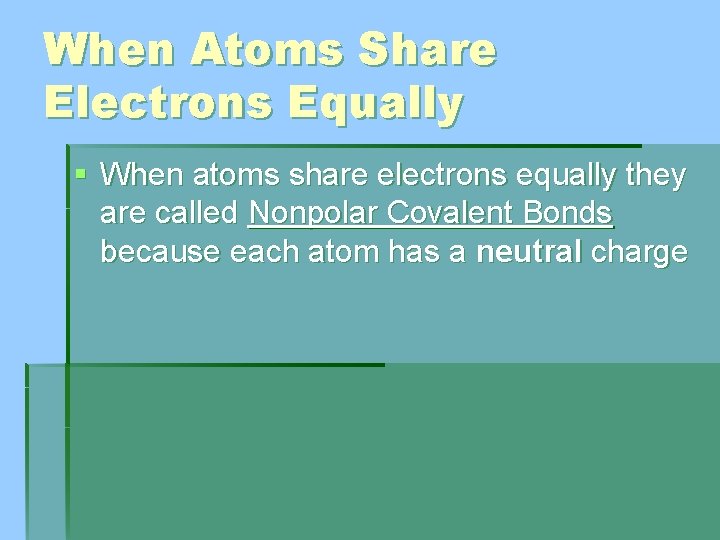 When Atoms Share Electrons Equally

When atoms share electrons equally they are called Nonpolar Covalent Bonds because each atom has a neutral charge